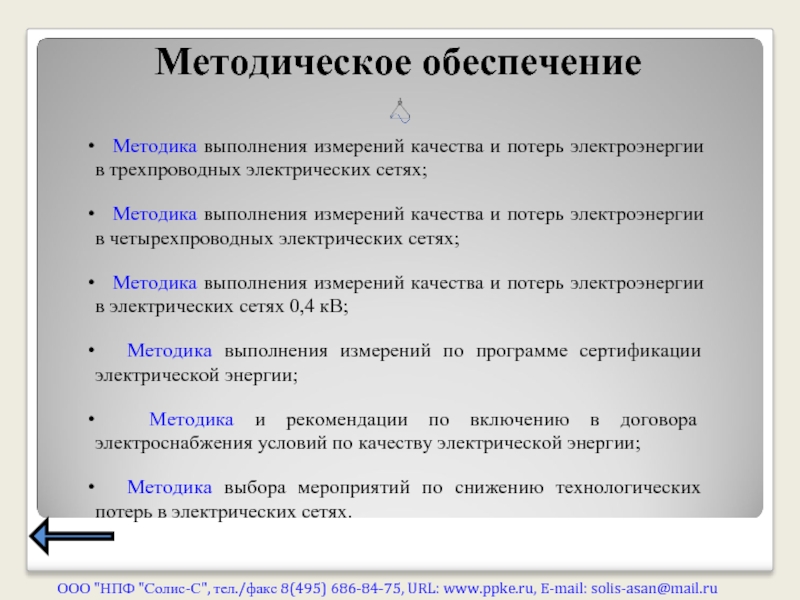 Методическое обеспечение

• Методика выполнения измерений качества и потерь электроэнергии в трехпроводных электрических сетях;

• Методика выполнения измерений качества и потерь электроэнергии в четырехпроводных электрических сетях;

• Методика выполнения измерений качества и потерь электроэнергии в электрических сетях 0,4 кВ;

• Методика выполнения измерений по программе сертификации электрической энергии;

• Методика и рекомендации по включению в договора электроснабжения условий по качеству электрической энергии;

• Методика выбора мероприятий по снижению технологических потерь в электрических сетях.

ООО "НПФ "Солис-С", тел./факс 8(495) 686-84-75, URL: www.ppke.ru, E-mail: solis-asan@mail.ru